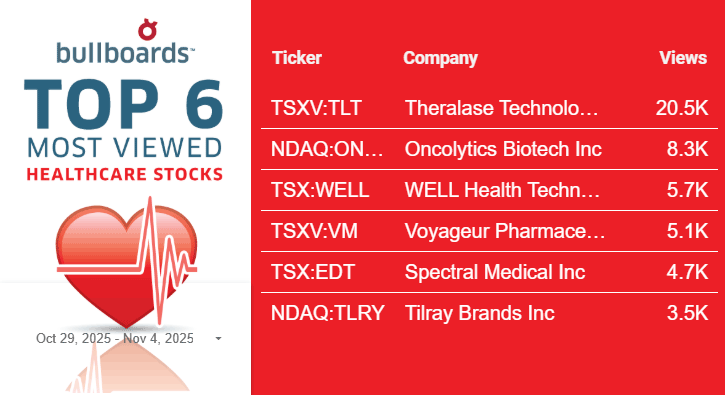 bullboards™

TOP 6
MOST VIEWED
HEALTHCARE STOCKS

Oct 29, 2025 - Nov 4, 2025

| Ticker | Company | Views |
|---|---|---|
| TSXV:TLT | Theralase Technolo… | 20.5K |
| NDAQ:ON… | Oncolytics Biotech Inc | 8.3K |
| TSX:WELL | WELL Health Techn… | 5.7K |
| TSXV:VM | Voyageur Pharmace… | 5.1K |
| TSX:EDT | Spectral Medical Inc | 4.7K |
| NDAQ:TLRY | Tilray Brands Inc | 3.5K |